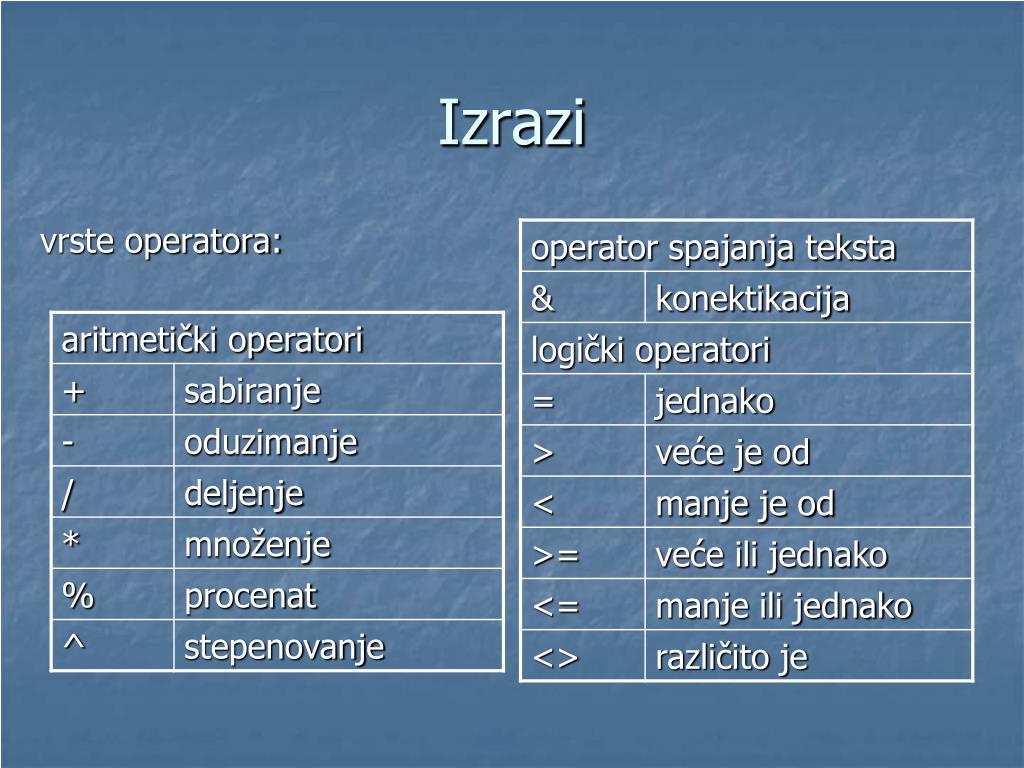 Izrazi

vrste operatora:

| aritmetički operatori | |
|---|---|
| + | sabiranje |
| - | oduzimanje |
| / | deljenje |
| * | množenje |
| % | procenat |
| ^ | stepenovanje |

| operator spajanja teksta | |
|---|---|
| & | konektikacija |
| logički operatori | |
| = | jednako |
| > | veće je od |
| < | manje je od |
| >= | veće ili jednako |
| <= | manje ili jednako |
| <> | različito je |